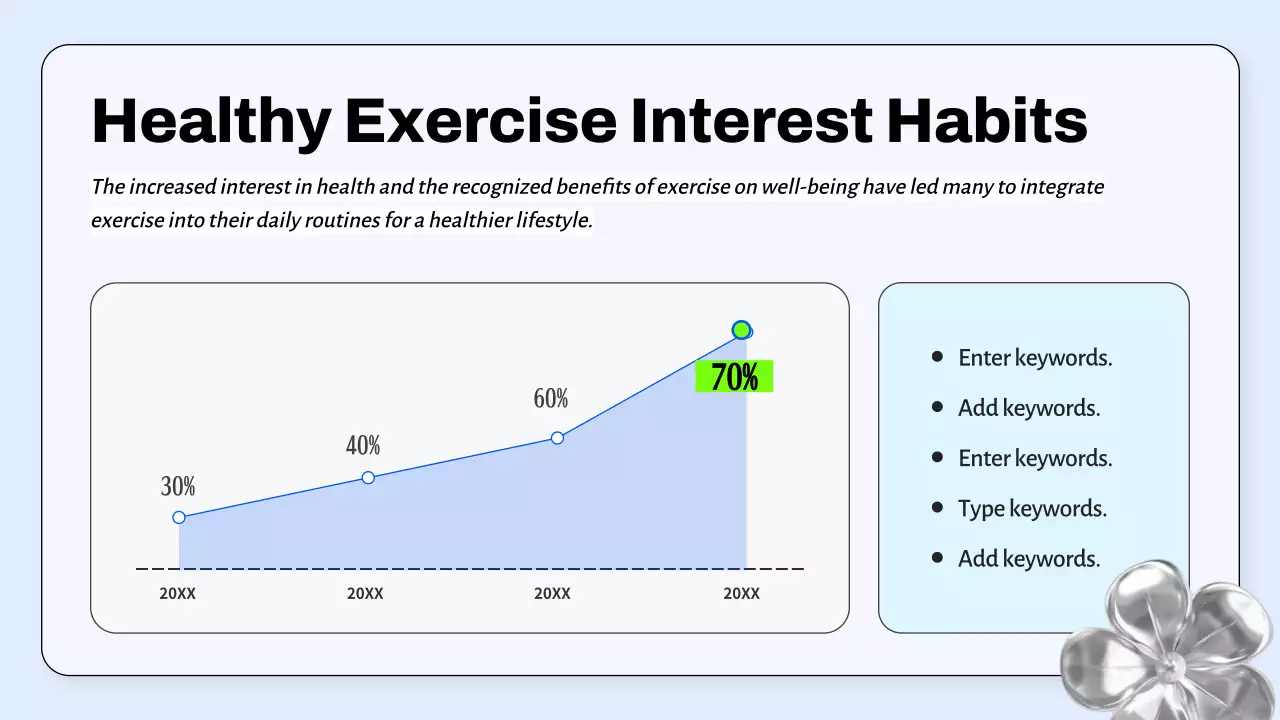 Healthy Exercise Interest Habits

The increased interest in health and the recognized benefits of exercise on well-being have led many to integrate exercise into their daily routines for a healthier lifestyle.

30%
40%
60%
70%

20XX
20XX
20XX
20XX

- Enter keywords.
- Add keywords.
- Enter keywords.
- Type keywords.
- Add keywords.